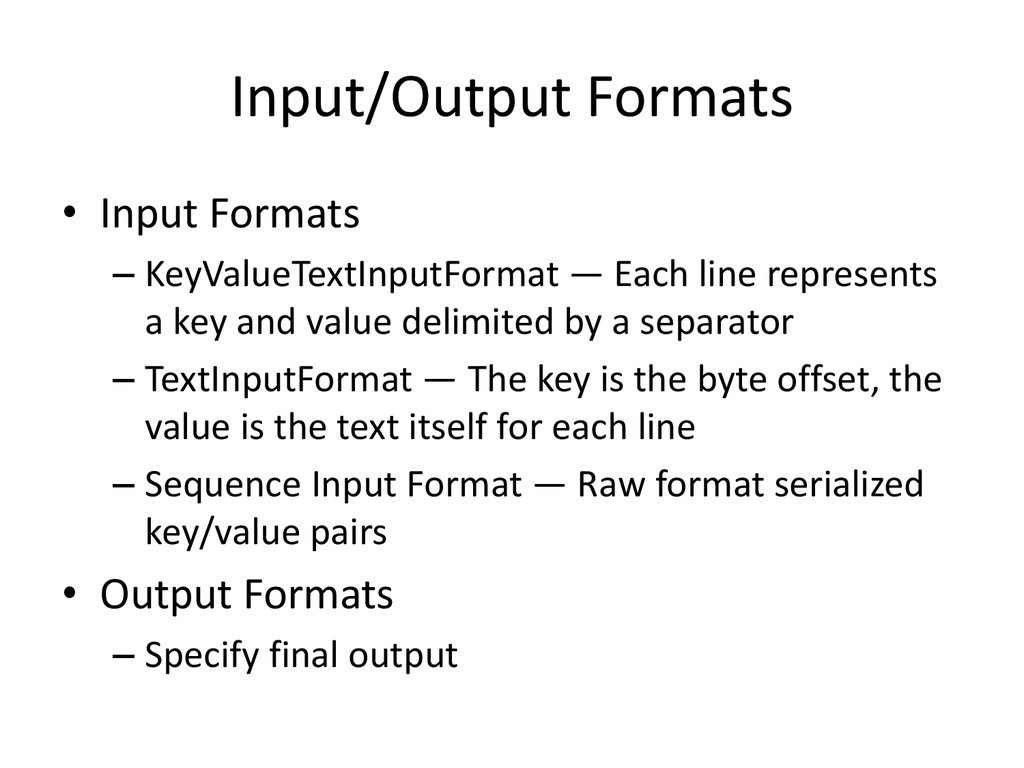 Input/Output Formats

• Input Formats
– KeyValueTextInputFormat — Each line represents a key and value delimited by a separator
– TextInputFormat — The key is the byte offset, the value is the text itself for each line
– Sequence Input Format — Raw format serialized key/value pairs

• Output Formats
– Specify final output